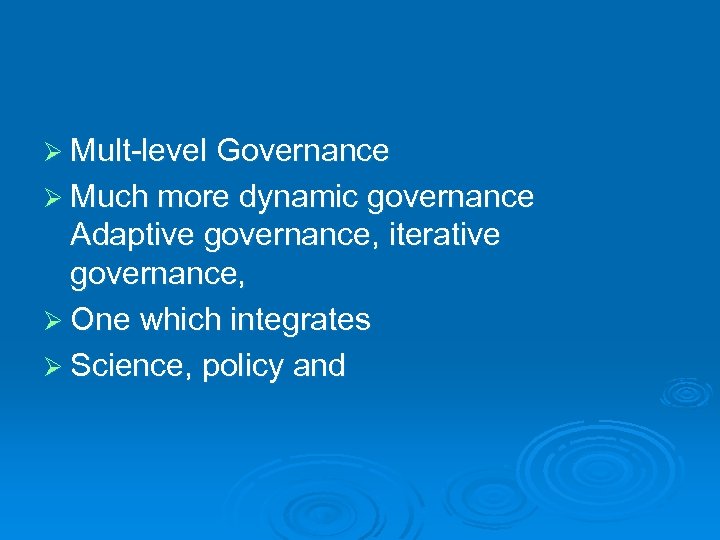 ➢ Mult-level Governance

➢ Much more dynamic governance Adaptive governance, iterative governance,

➢ One which integrates

➢ Science, policy and